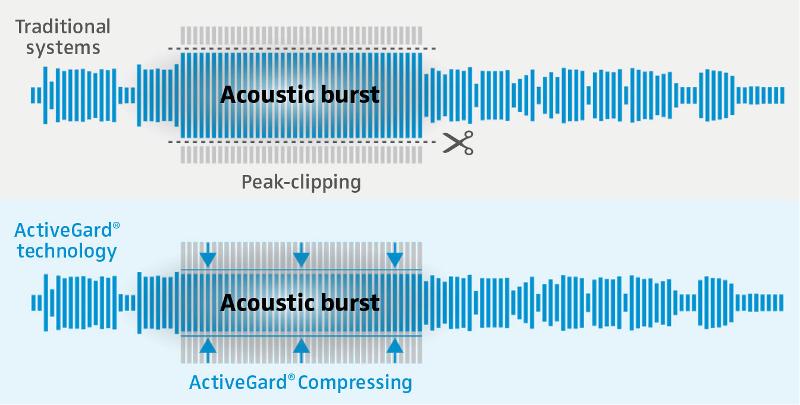 Traditional systems

Acoustic burst

Peak-clipping

ActiveGard® technology

Acoustic burst

ActiveGard® Compressing